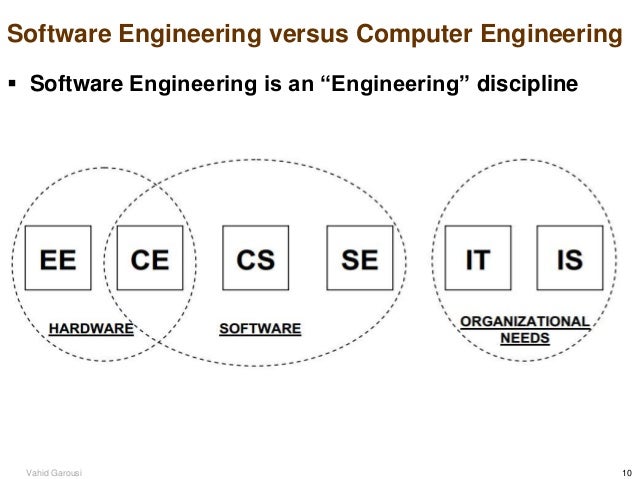 Software Engineering versus Computer Engineering

▪ Software Engineering is an “Engineering” discipline

EE CE CS SE IT IS

HARDWARE

SOFTWARE

ORGANIZATIONAL NEEDS

Vahid Garousi

10